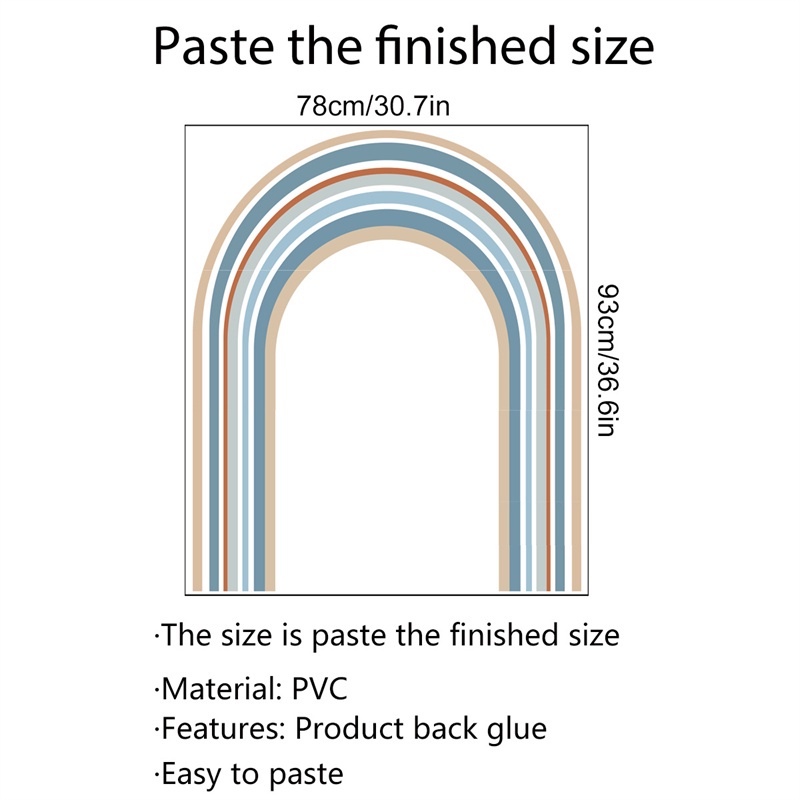 Paste the finished size

78cm/30.7in

93cm/36.6in

·The size is paste the finished size

·Material: PVC

·Features: Product back glue

·Easy to paste